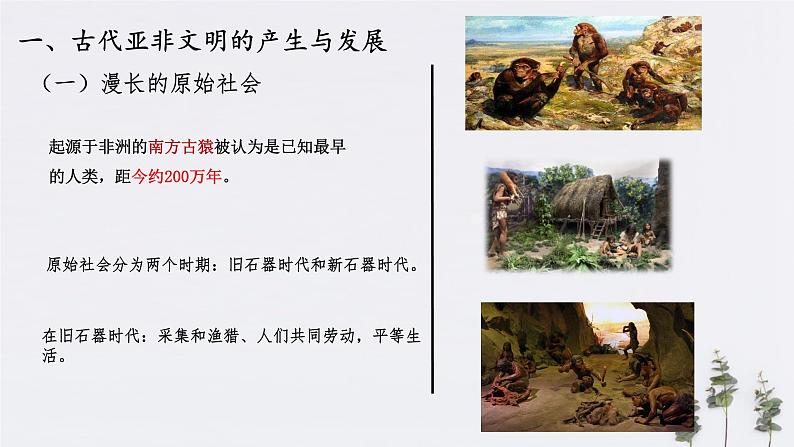 一、古代亚非文明的产生与发展

（一）漫长的原始社会

起源于非洲的南方古猿被认为是已知最早的人类，距今约200万年。

原始社会分为两个时期：旧石器时代和新石器时代。

在旧石器时代：采集和渔猎、人们共同劳动，平等生活。